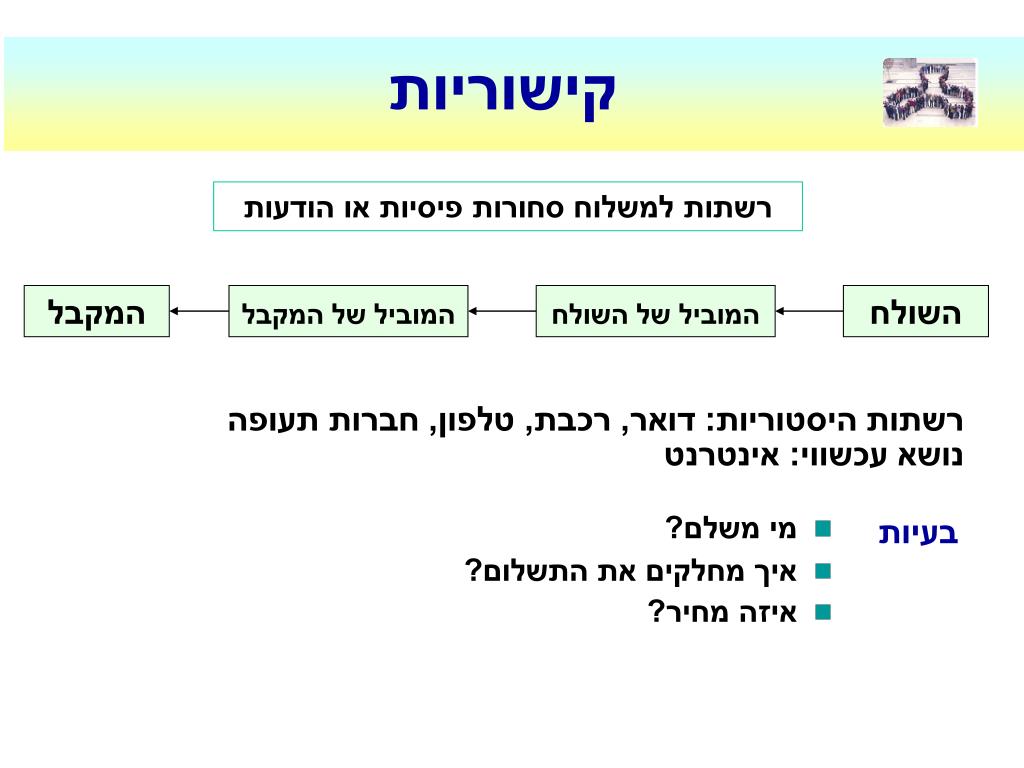 קישוריות

רשתות למשלוח סחורות פיסיות או הודעות

השולח

המוביל של השולח

המוביל של המקבל

המקבל

רשתות היסטוריות: דואר, רכבת, טלפון, חברות תעופה
נושא עכשווי: אינטרנט

בעיות

- מי משלם?
- איך מחלקים את התשלום?
- איזה מחיר?